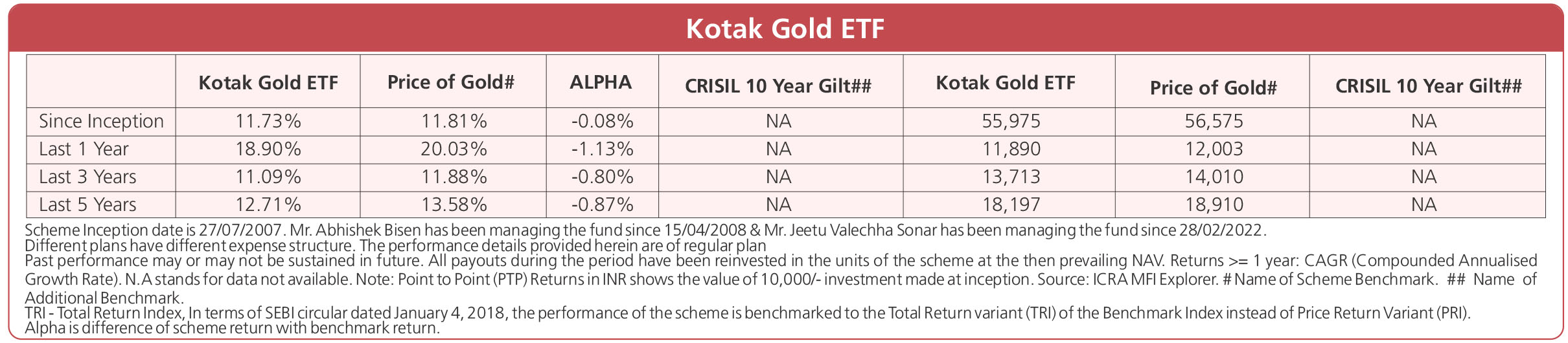 Kotak Gold ETF

|  | Kotak Gold ETF | Price of Gold# | ALPHA | CRISIL 10 Year Gilt## | Kotak Gold ETF | Price of Gold# | CRISIL 10 Year Gilt## |
|---|---|---|---|---|---|---|---|
| Since Inception | 11.73% | 11.81% | -0.08% | NA | 55,975 | 56,575 | NA |
| Last 1 Year | 18.90% | 20.03% | -1.13% | NA | 11,890 | 12,003 | NA |
| Last 3 Years | 11.09% | 11.88% | -0.80% | NA | 13,713 | 14,010 | NA |
| Last 5 Years | 12.71% | 13.58% | -0.87% | NA | 18,197 | 18,910 | NA |

Scheme Inception date is 27/07/2007. Mr. Abhishek Bisen has been managing the fund since 15/04/2008 & Mr. Jeetu Valechha Sonar has been managing the fund since 28/02/2022.
Different plans have different expense structure. The performance details provided herein are of regular plan
Past performance may or may not be sustained in future. All payouts during the period have been reinvested in the units of the scheme at the then prevailing NAV. Returns >= 1 year: CAGR (Compounded Annualised Growth Rate). N.A stands for data not available. Note: Point to Point (PTP) Returns in INR shows the value of 10,000/- investment made at inception. Source: ICRA MFI Explorer. # Name of Scheme Benchmark. ## Name of Additional Benchmark.
TRI - Total Return Index, In terms of SEBI circular dated January 4, 2018, the performance of the scheme is benchmarked to the Total Return variant (TRI) of the Benchmark Index instead of Price Return Variant (PRI).
Alpha is difference of scheme return with benchmark return.